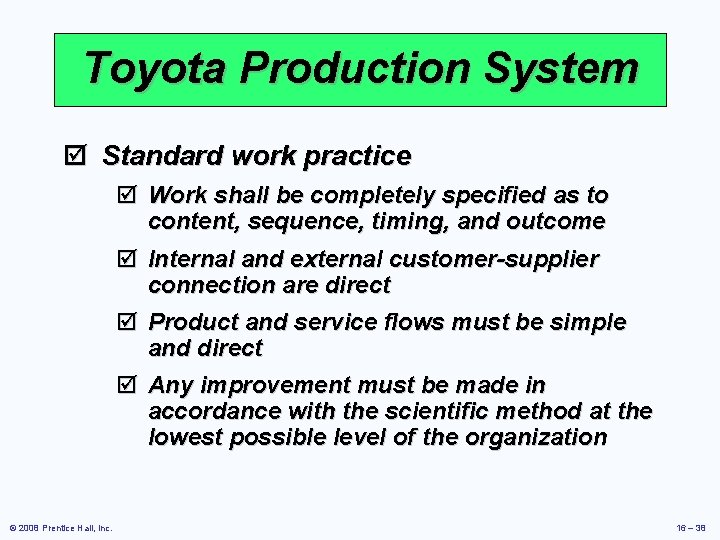 Toyota Production System

☑ Standard work practice

☑ Work shall be completely specified as to content, sequence, timing, and outcome

☑ Internal and external customer-supplier connection are direct

☑ Product and service flows must be simple and direct

☑ Any improvement must be made in accordance with the scientific method at the lowest possible level of the organization

© 2008 Prentice Hall, Inc.

16 – 38